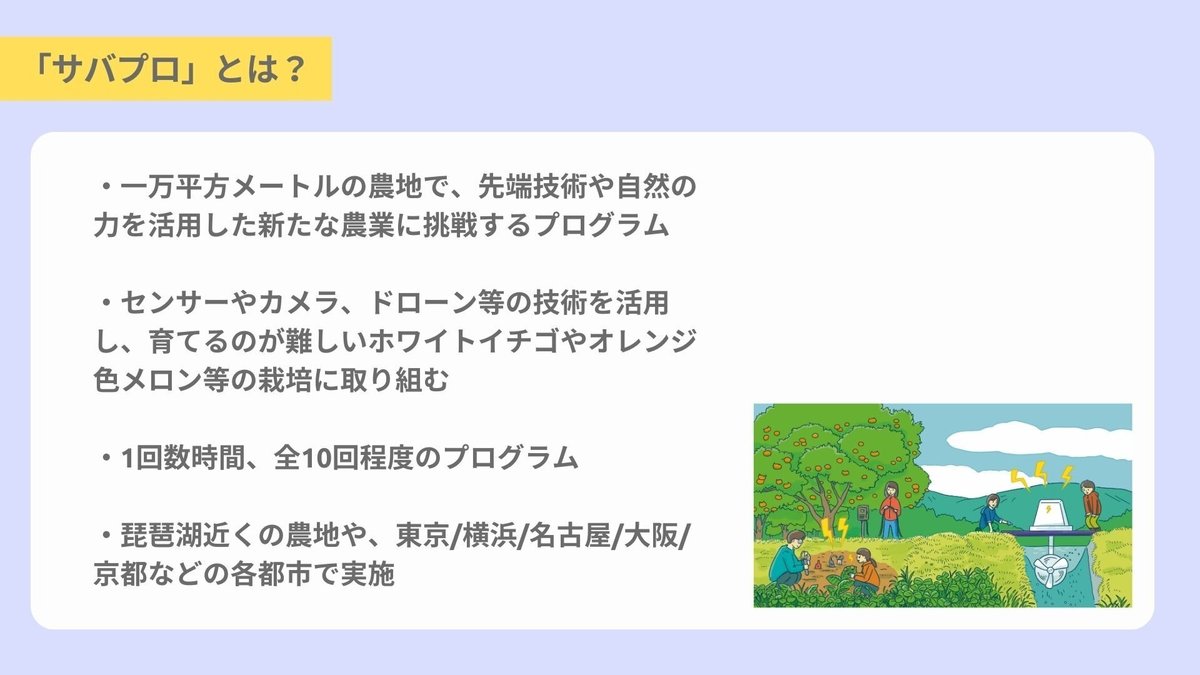 「サバプロ」とは？

・一万平方メートルの農地で、先端技術や自然の力を活用した新たな農業に挑戦するプログラム

・センサーやカメラ、ドローン等の技術を活用し、育てるのが難しいホワイトイチゴやオレンジ色メロン等の栽培に取り組む

・1回数時間、全10回程度のプログラム

・琵琶湖近くの農地や、東京/横浜/名古屋/大阪/京都などの各都市で実施